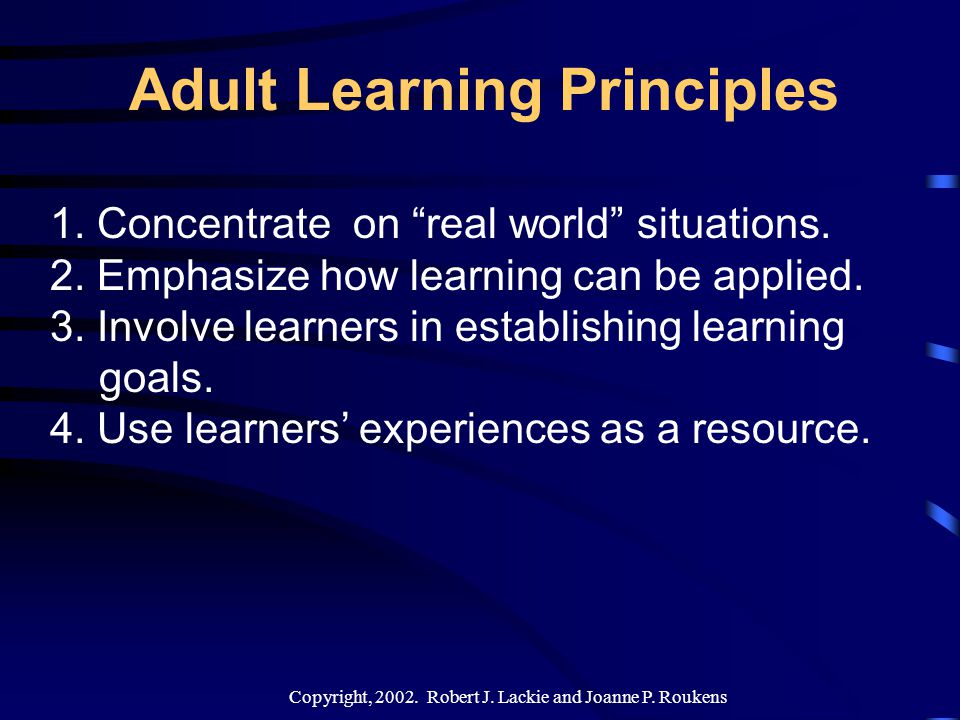 Adult Learning Principles

1. Concentrate on “real world” situations.
2. Emphasize how learning can be applied.
3. Involve learners in establishing learning goals.
4. Use learners’ experiences as a resource.

Copyright, 2002. Robert J. Lackie and Joanne P. Roukens